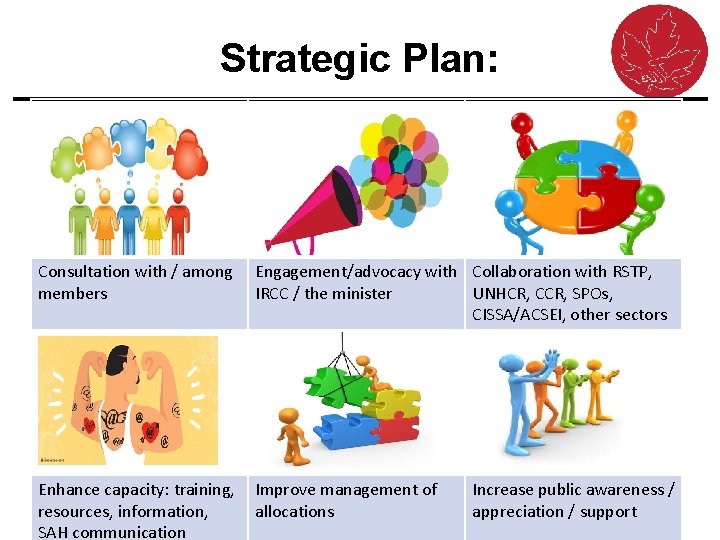 Strategic Plan:

| Consultation with / among members | Engagement/advocacy with IRCC / the minister | Collaboration with RSTP, UNHCR, CCR, SPOs, CISSA/ACSEI, other sectors |
|---|---|---|
| Enhance capacity: training, resources, information, SAH communication | Improve management of allocations | Increase public awareness / appreciation / support |